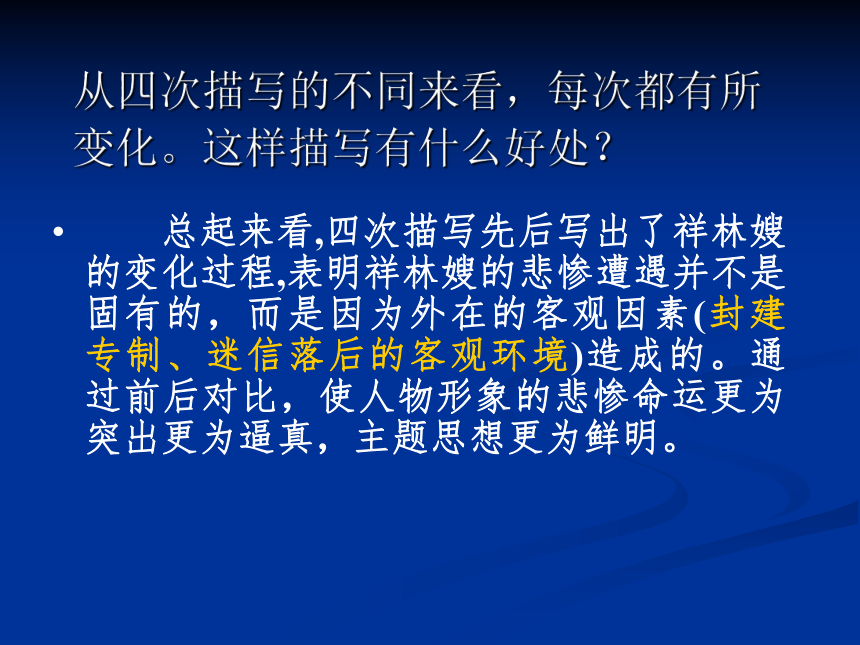 从四次描写的不同来看，每次都有所变化。这样描写有什么好处？

• 总起来看,四次描写先后写出了祥林嫂的变化过程,表明祥林嫂的悲惨遭遇并不是固有的，而是因为外在的客观因素(封建专制、迷信落后的客观环境)造成的。通过前后对比，使人物形象的悲惨命运更为突出更为逼真，主题思想更为鲜明。